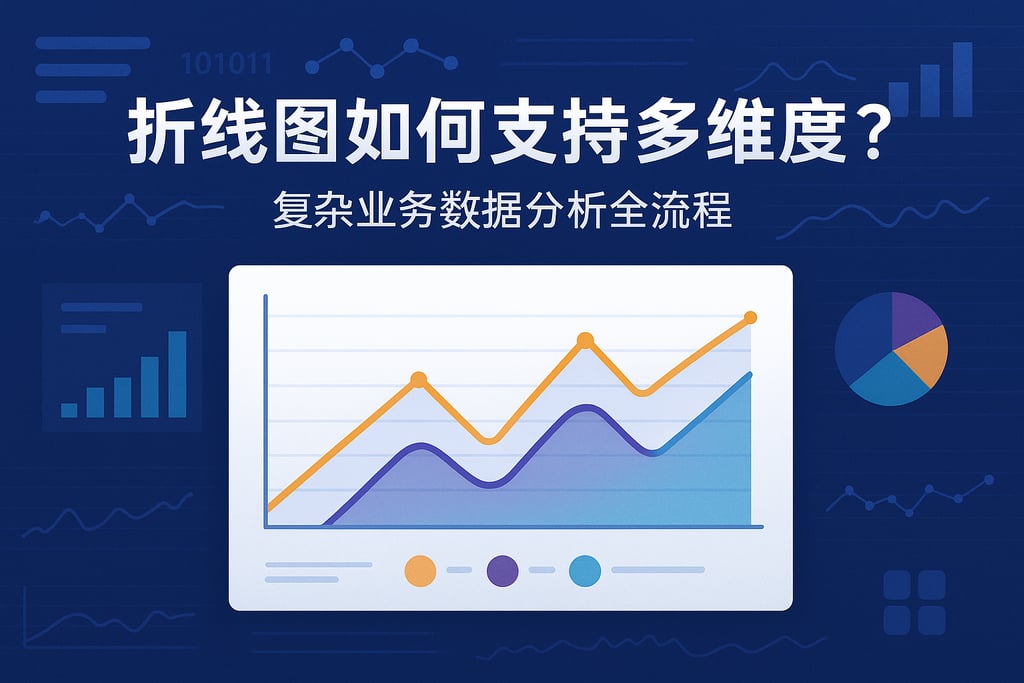 101011

折线图如何支持多维度？

复杂业务数据分析全流程